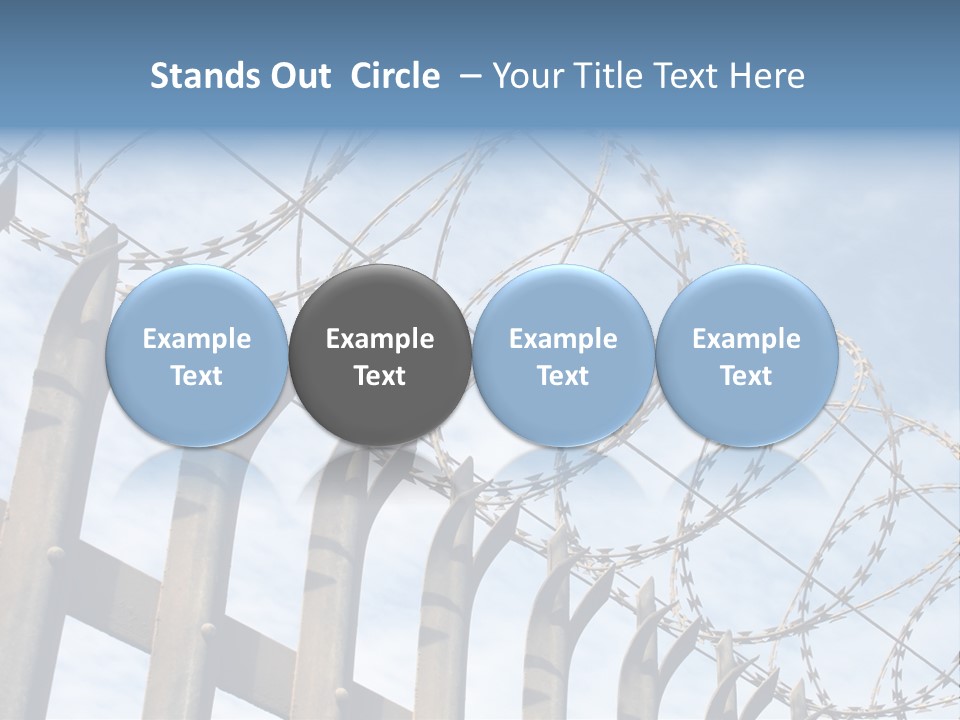 Stands Out Circle – Your Title Text Here

Example Text

Example Text

Example Text

Example Text